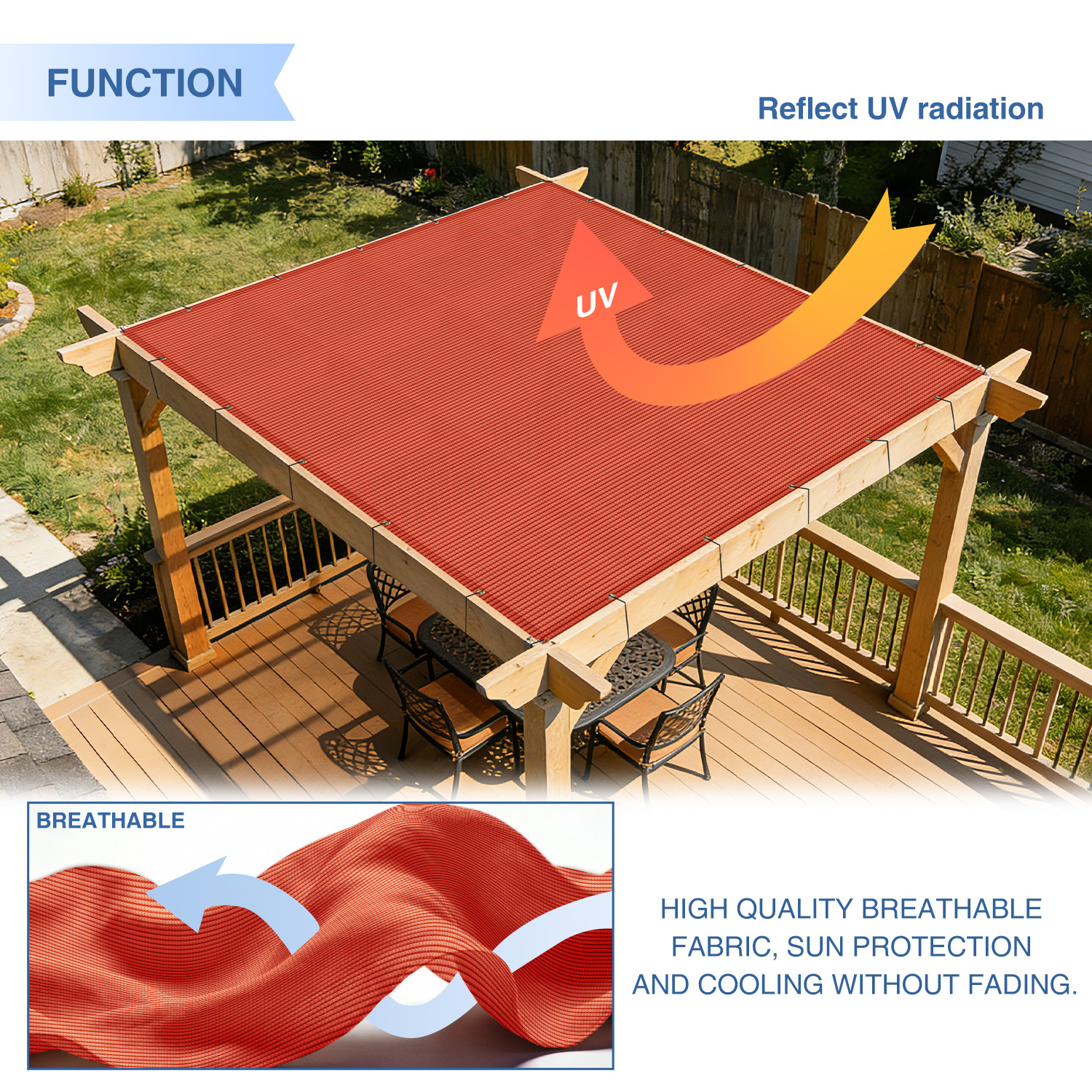 FUNCTION

Reflect UV radiation

UV

BREATHABLE

HIGH QUALITY BREATHABLE FABRIC, SUN PROTECTION AND COOLING WITHOUT FADING.